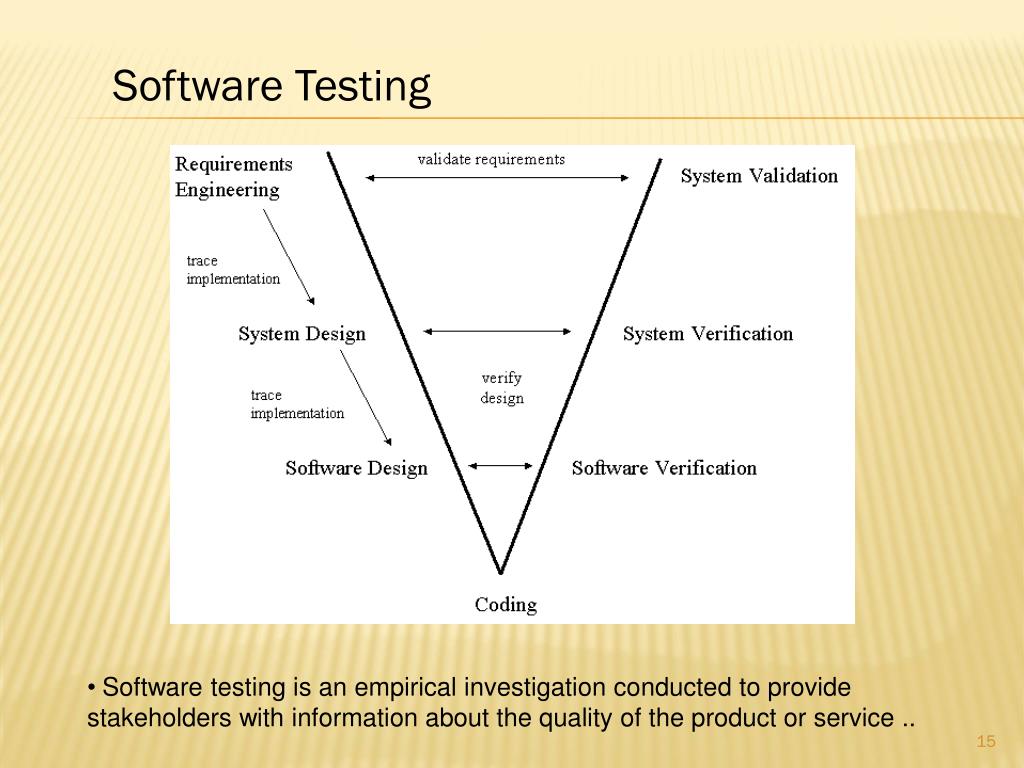 Software Testing

Requirements Engineering

validate requirements

System Validation

trace implementation

System Design

System Verification

verify design

trace implementation

Software Design

Software Verification

Coding

• Software testing is an empirical investigation conducted to provide stakeholders with information about the quality of the product or service ..

15